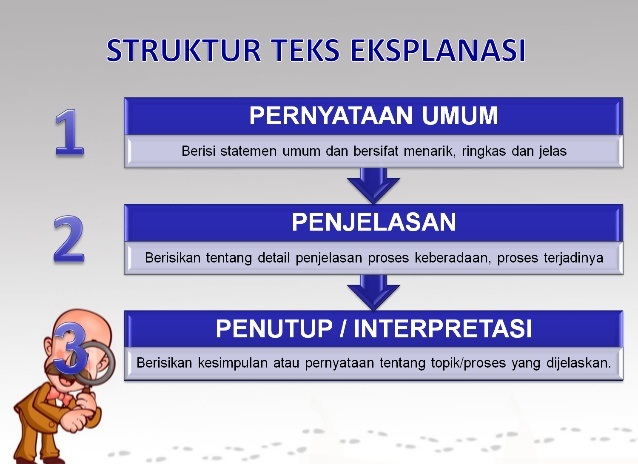 STRUKTUR TEKS EKSPLANASI

1

PERNYATAAN UMUM

Berisi statemen umum dan bersifat menarik, ringkas dan jelas

2

PENJELASAN

Berisikan tentang detail penjelasan proses keberadaan, proses terjadinya

3

PENUTUP / INTERPRETASI

Berisikan kesimpulan atau pernyataan tentang topik/proses yang dijelaskan.